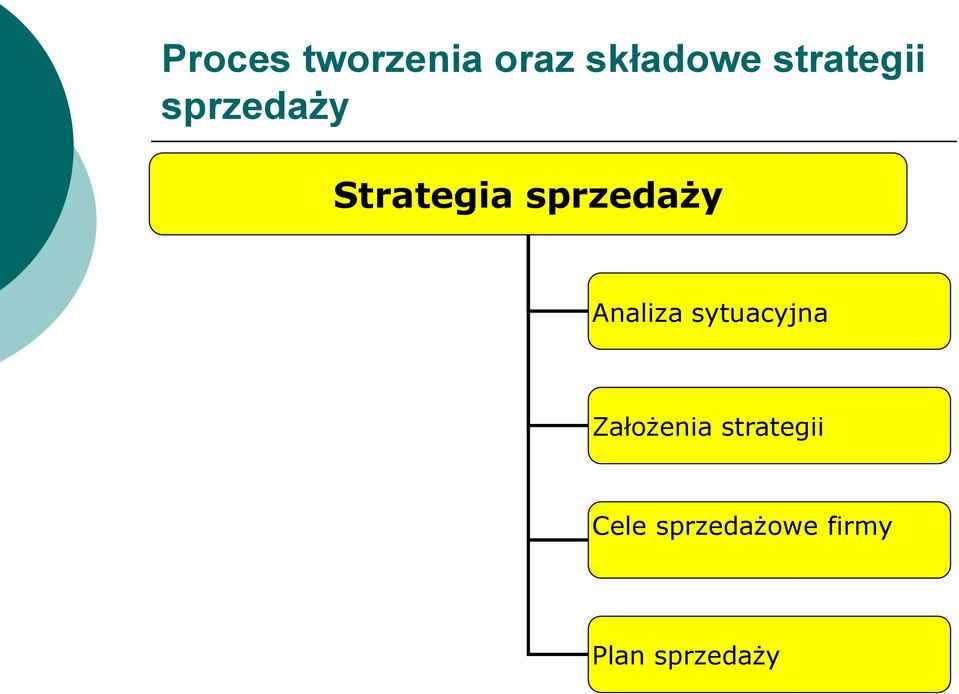 Proces tworzenia oraz składowe strategii sprzedaży

Strategia sprzedaży

Analiza sytuacyjna

Założenia strategii

Cele sprzedażowe firmy

Plan sprzedaży